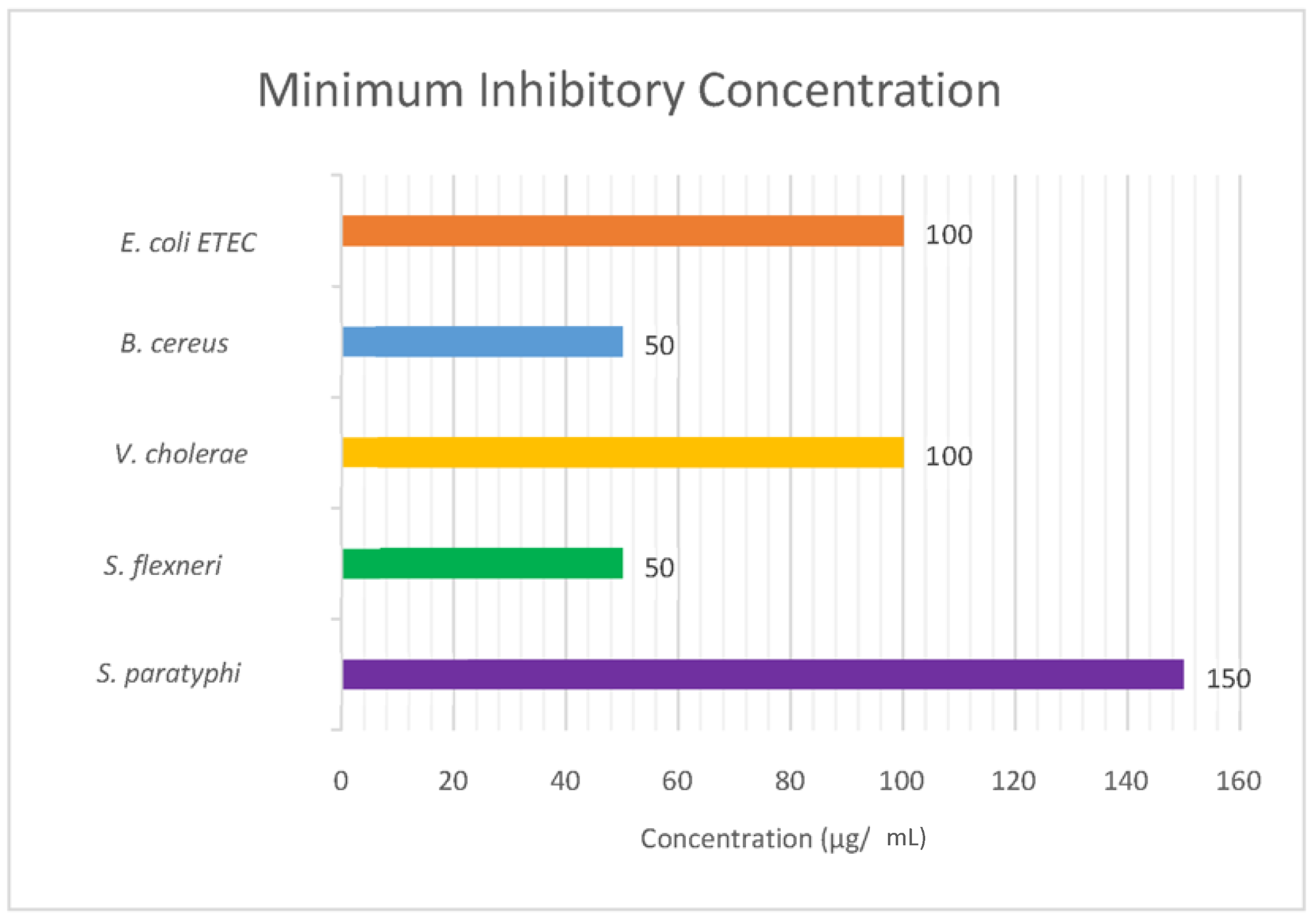 Minimum Inhibitory Concentration

E. coli ETEC
100

B. cereus
50

V. cholerae
100

S. flexneri
50

S. paratyphi
150

0 20 40 60 80 100 120 140 160

Concentration (µg/ mL)